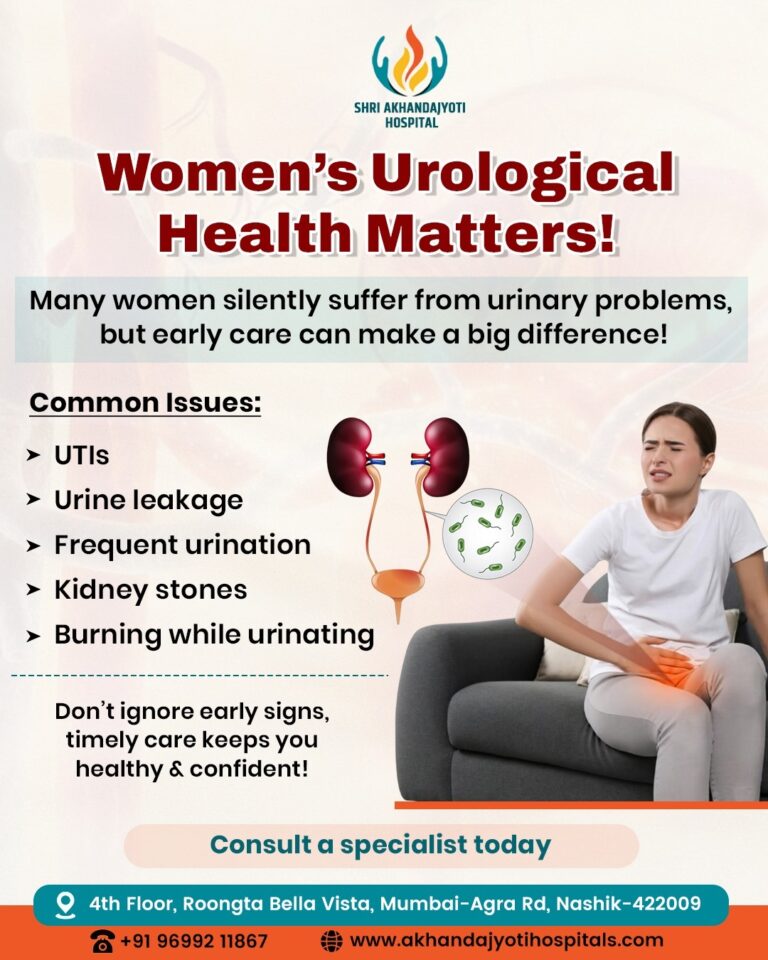 SHRI AKHANDAJYOTI HOSPITAL

Women's Urological Health Matters!

Many women silently suffer from urinary problems, but early care can make a big difference!

Common Issues:

➤ UTIs
➤ Urine leakage
➤ Frequent urination
➤ Kidney stones
➤ Burning while urinating

Don't ignore early signs, timely care keeps you healthy & confident!

Consult a specialist today

4th Floor, Roongta Bella Vista, Mumbai-Agra Rd, Nashik-422009

+91 96992 11867 www.akhandajyotihospitals.com